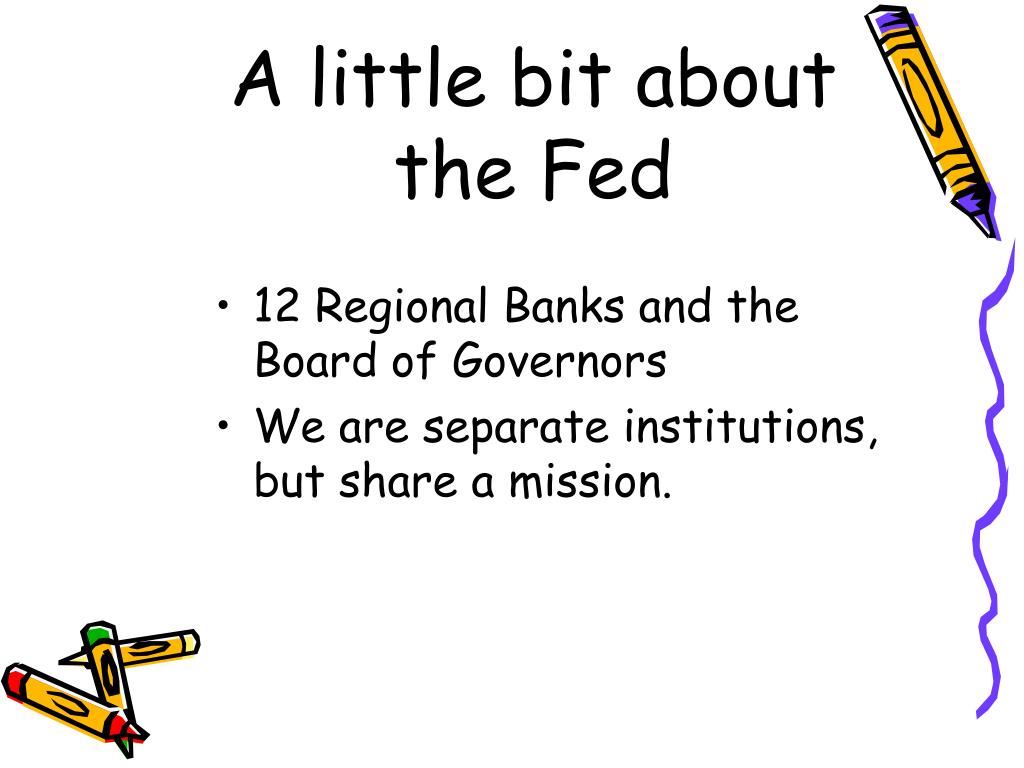 A little bit about the Fed

• 12 Regional Banks and the Board of Governors
• We are separate institutions, but share a mission.